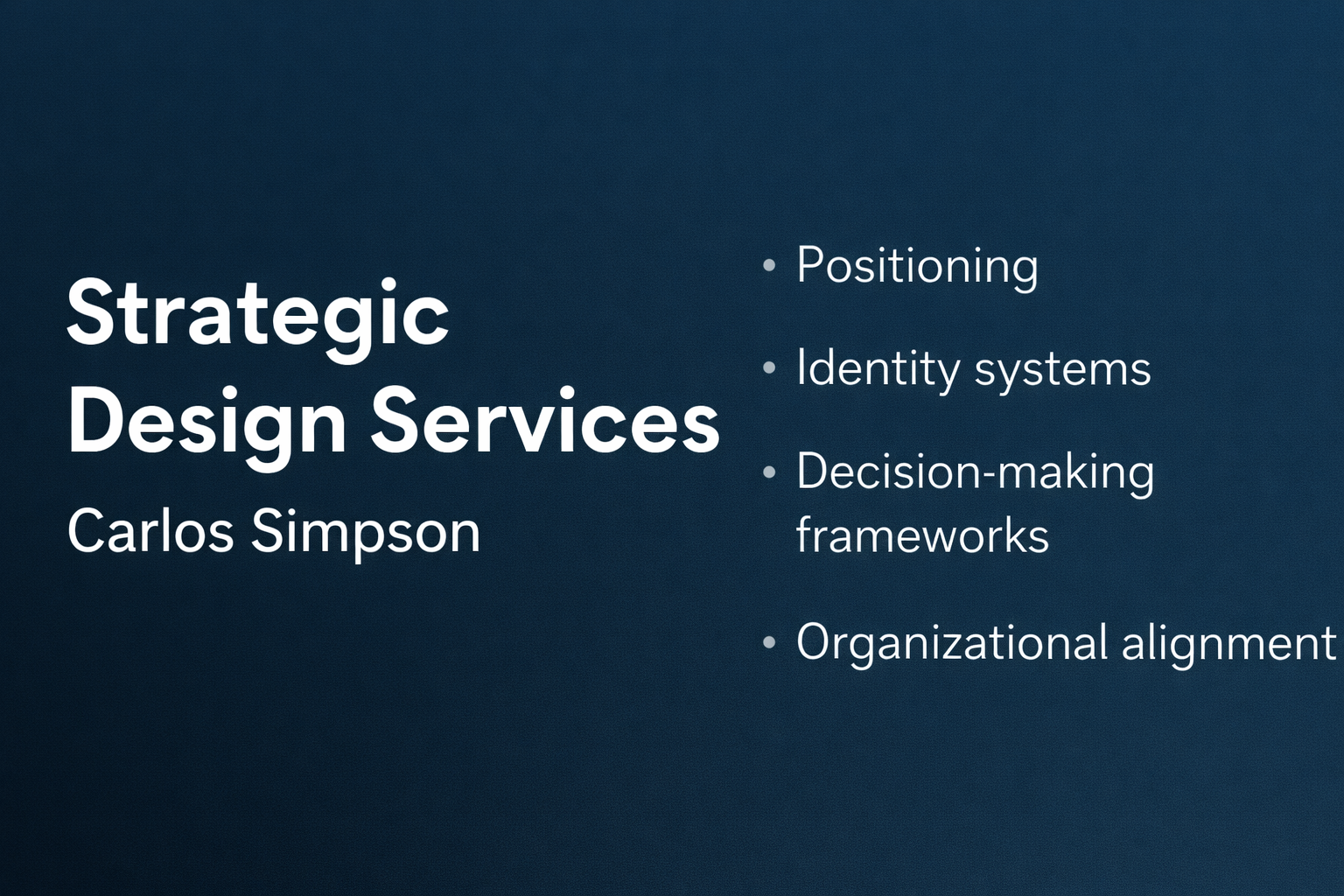 Strategic Design Services

Carlos Simpson

• Positioning
• Identity systems
• Decision-making frameworks
• Organizational alignment